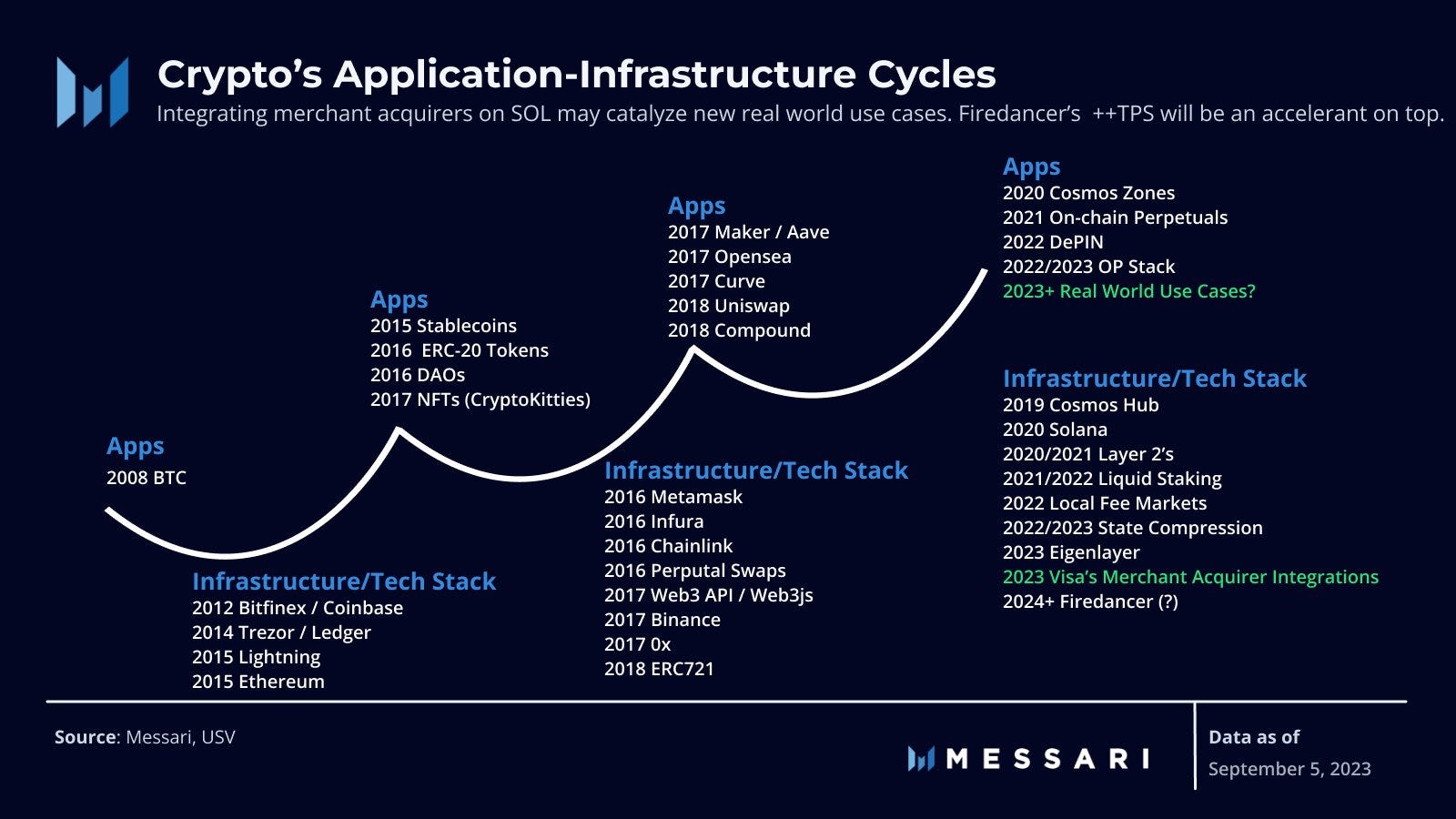 Crypto's Application-Infrastructure Cycles

Integrating merchant acquirers on SOL may catalyze new real world use cases. Firedancer's ++TPS will be an accelerant on top.

Apps
2008 BTC

Infrastructure/Tech Stack
2012 Bitfinex / Coinbase
2014 Trezor / Ledger
2015 Lightning
2015 Ethereum

Apps
2015 Stablecoins
2016 ERC-20 Tokens
2016 DAOs
2017 NFTs (CryptoKitties)

Infrastructure/Tech Stack
2016 Metamask
2016 Infura
2016 Chainlink
2016 Perputal Swaps
2017 Web3 API / Web3js
2017 Binance
2017 0x
2018 ERC721

Apps
2017 Maker / Aave
2017 Opensea
2017 Curve
2018 Uniswap
2018 Compound

Apps
2020 Cosmos Zones
2021 On-chain Perpetuals
2022 DePIN
2022/2023 OP Stack
2023+ Real World Use Cases?

Infrastructure/Tech Stack
2019 Cosmos Hub
2020 Solana
2020/2021 Layer 2's
2021/2022 Liquid Staking
2022 Local Fee Markets
2022/2023 State Compression
2023 Eigenlayer
2023 Visa's Merchant Acquirer Integrations
2024+ Firedancer (?)

Source: Messari, USV

MESSARI

Data as of
September 5, 2023